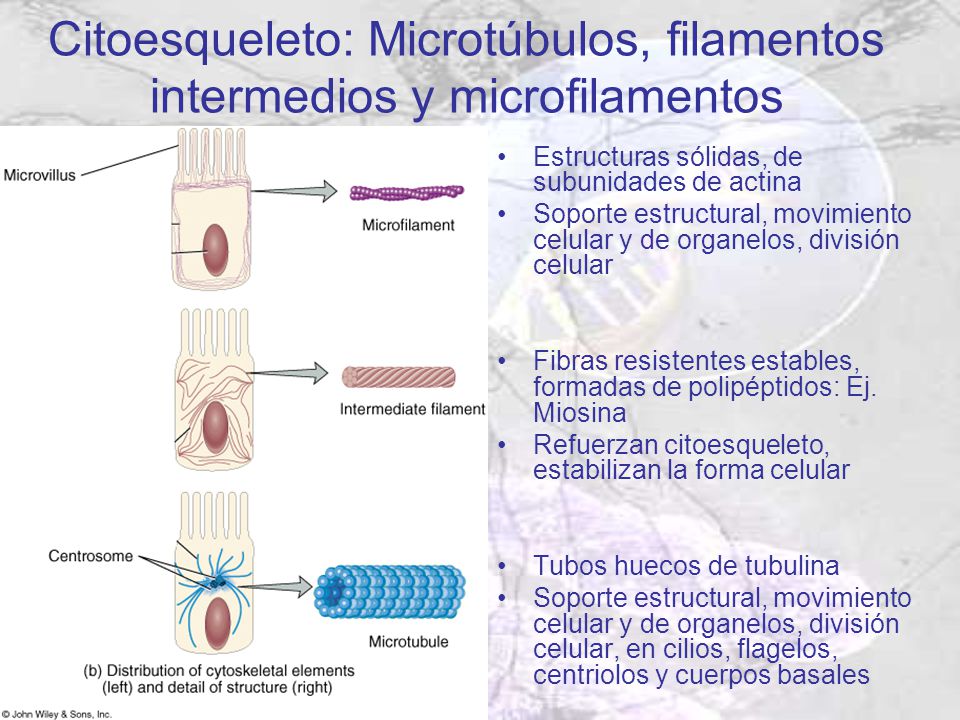 Citoesqueleto: Microtúbulos, filamentos intermedios y microfilamentos

Microvillus

Microfilament

Intermediate filament

Centrosome

Microtubule

(b) Distribution of cytoskeletal elements (left) and detail of structure (right)

© John Wiley & Sons, Inc.

• Estructuras sólidas, de subunidades de actina
• Soporte estructural, movimiento celular y de organelos, división celular

• Fibras resistentes estables, formadas de polipéptidos: Ej. Miosina
• Refuerzan citoesqueleto, estabilizan la forma celular

• Tubos huecos de tubulina
• Soporte estructural, movimiento celular y de organelos, división celular, en cilios, flagelos, centriolos y cuerpos basales